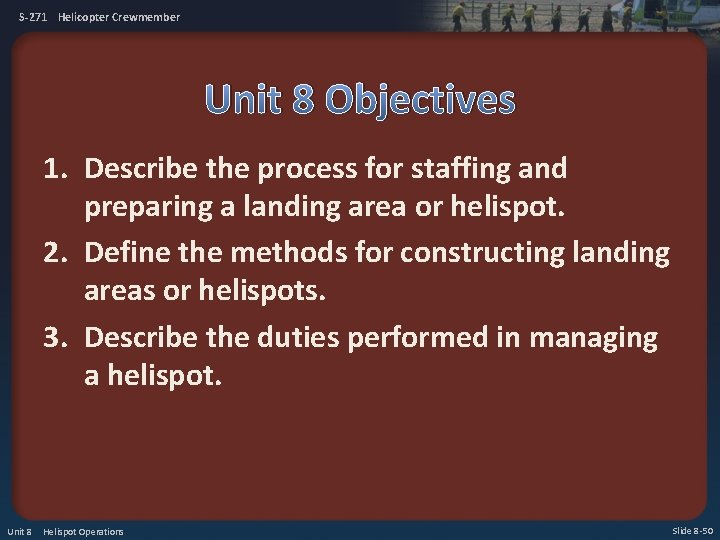 S-271 Helicopter Crewmember

Unit 8 Objectives

1. Describe the process for staffing and preparing a landing area or helispot.

2. Define the methods for constructing landing areas or helispots.

3. Describe the duties performed in managing a helispot.

Unit 8 Helispot Operations

Slide 8-50